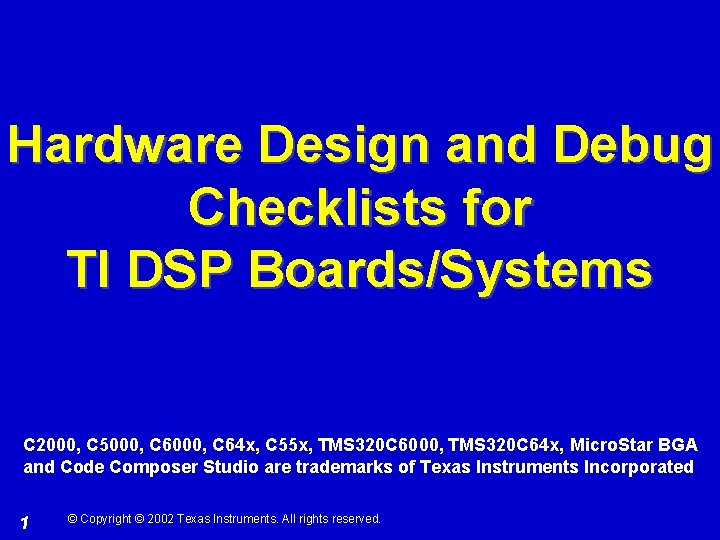 Hardware Design and Debug Checklists for TI DSP Boards/Systems

C2000, C5000, C6000, C64x, C55x, TMS320C6000, TMS320C64x, MicroStar BGA and Code Composer Studio are trademarks of Texas Instruments Incorporated

1 © Copyright © 2002 Texas Instruments. All rights reserved.